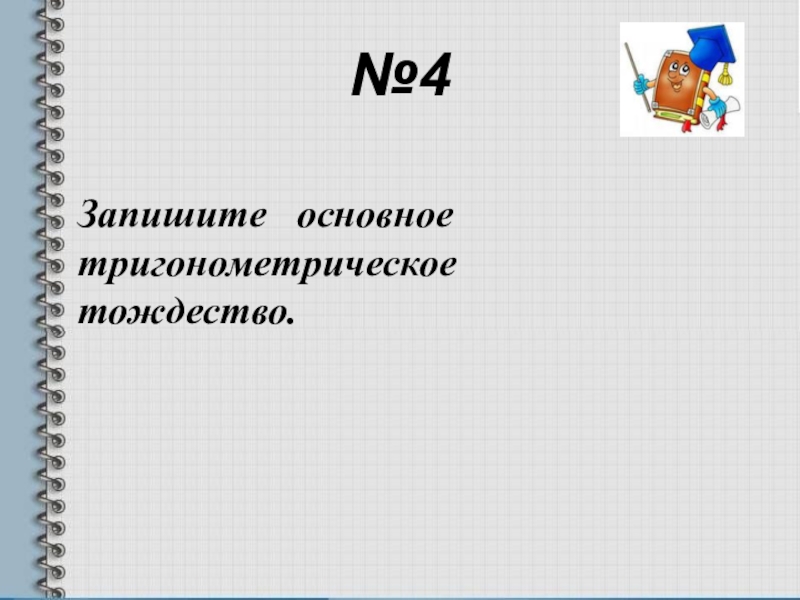 №4

Запишите основное тригонометрическое тождество.